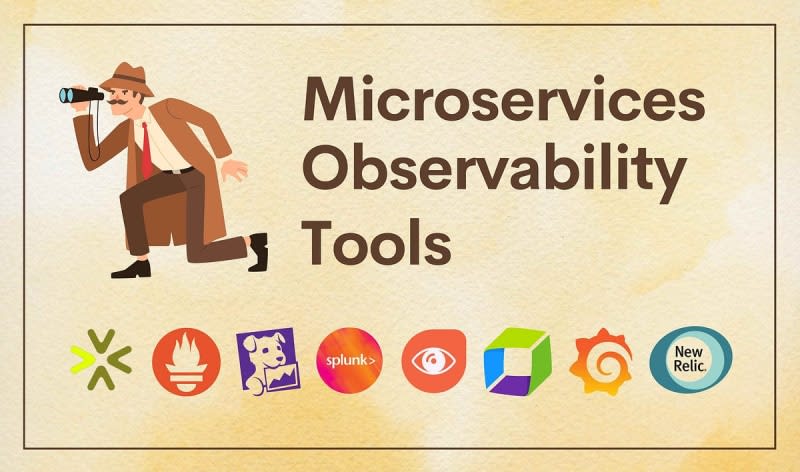 Microservices Observability Tools

splunk>

New Relic.